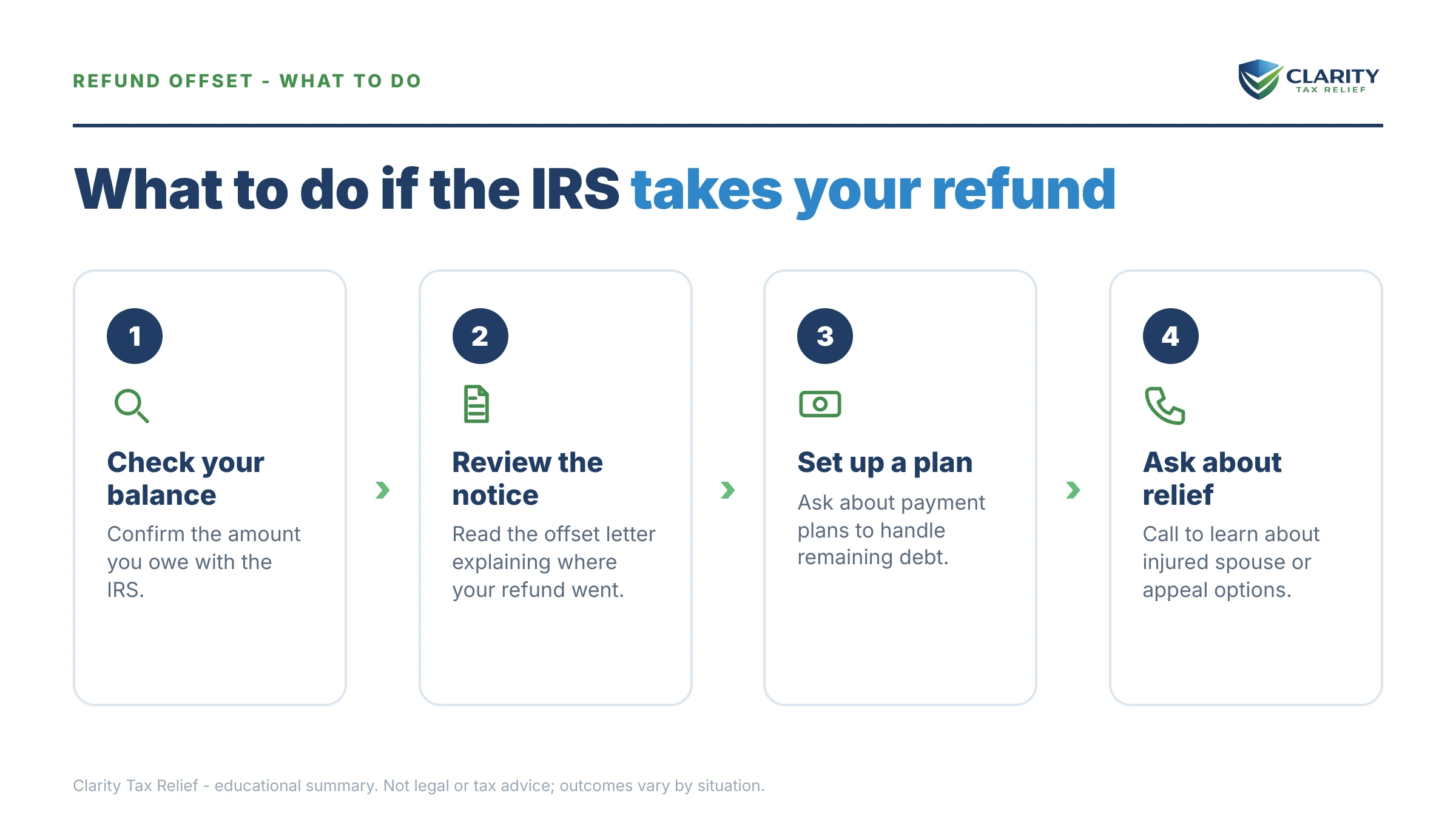 REFUND OFFSET - WHAT TO DO

CLARITY
TAX RELIEF

What to do if the IRS takes your refund

1

Check your balance

Confirm the amount you owe with the IRS.

2

Review the notice

Read the offset letter explaining where your refund went.

3

Set up a plan

Ask about payment plans to handle remaining debt.

4

Ask about relief

Call to learn about injured spouse or appeal options.

Clarity Tax Relief - educational summary. Not legal or tax advice; outcomes vary by situation.